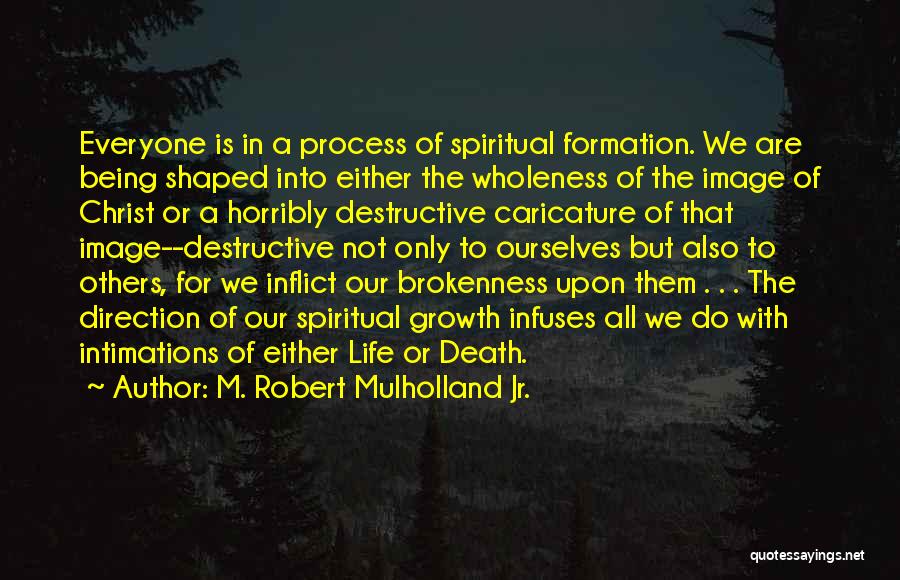 Everyone is in a process of spiritual formation. We are being shaped into either the wholeness of the image of Christ or a horribly destructive caricature of that image--destructive not only to ourselves but also to others, for we inflict our brokenness upon them . . . The direction of our spiritual growth infuses all we do with intimations of either Life or Death.

~ Author: M. Robert Mulholland Jr.

quotessayings.net